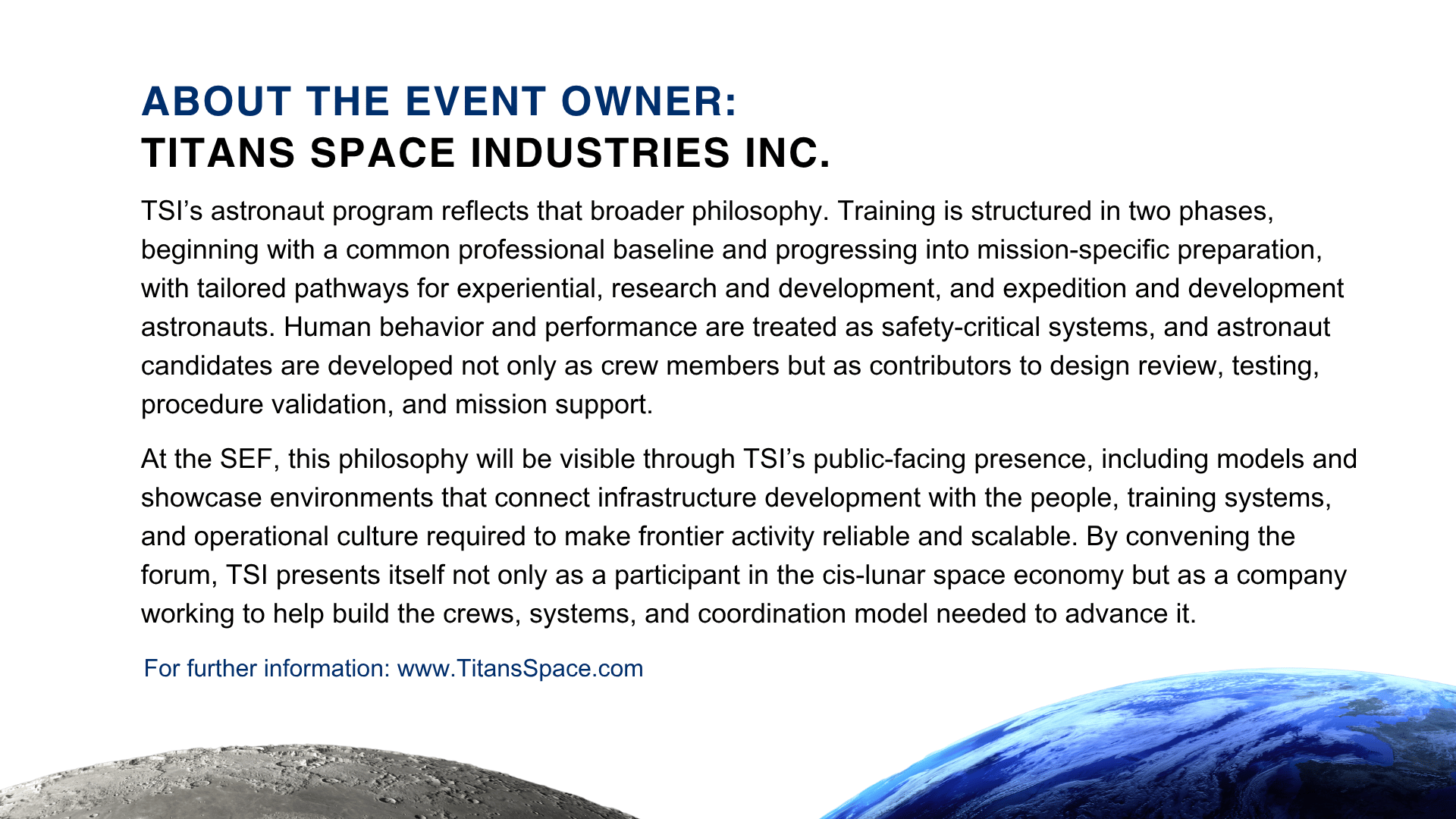 ABOUT THE EVENT OWNER:
TITANS SPACE INDUSTRIES INC.

TSI’s astronaut program reflects that broader philosophy. Training is structured in two phases, beginning with a common professional baseline and progressing into mission-specific preparation, with tailored pathways for experiential, research and development, and expedition and development astronauts. Human behavior and performance are treated as safety-critical systems, and astronaut candidates are developed not only as crew members but as contributors to design review, testing, procedure validation, and mission support.

At the SEF, this philosophy will be visible through TSI’s public-facing presence, including models and showcase environments that connect infrastructure development with the people, training systems, and operational culture required to make frontier activity reliable and scalable. By convening the forum, TSI presents itself not only as a participant in the cis-lunar space economy but as a company working to help build the crews, systems, and coordination model needed to advance it.

For further information: www.TitansSpace.com